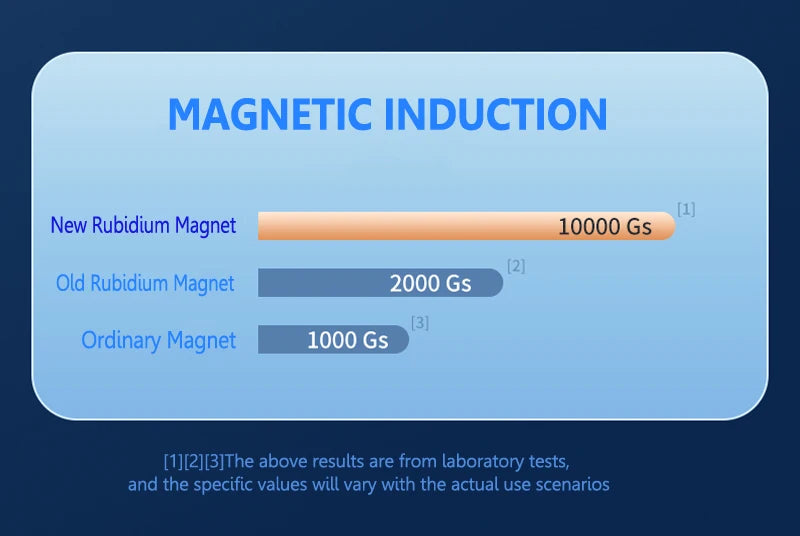 MAGNETIC INDUCTION

New Rubidium Magnet 10000 Gs [1]

Old Rubidium Magnet 2000 Gs [2]

Ordinary Magnet 1000 Gs [3]

[1][2][3]The above results are from laboratory tests, and the specific values will vary with the actual use scenarios